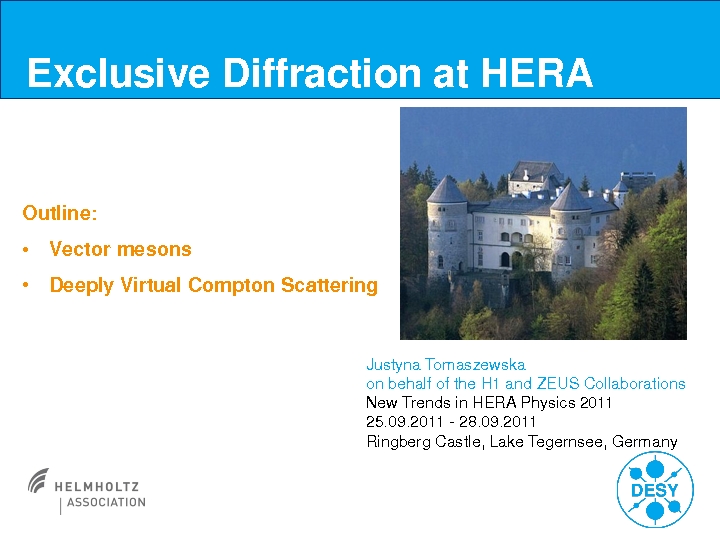 Exclusive Diffraction at HERA

Outline:

• Vector mesons

• Deeply Virtual Compton Scattering

Justyna Tomaszewska
on behalf of the H1 and ZEUS Collaborations
New Trends in HERA Physics 2011
25.09.2011 - 28.09.2011
Ringberg Castle, Lake Tegernsee, Germany

HELMHOLTZ
ASSOCIATION

DESY